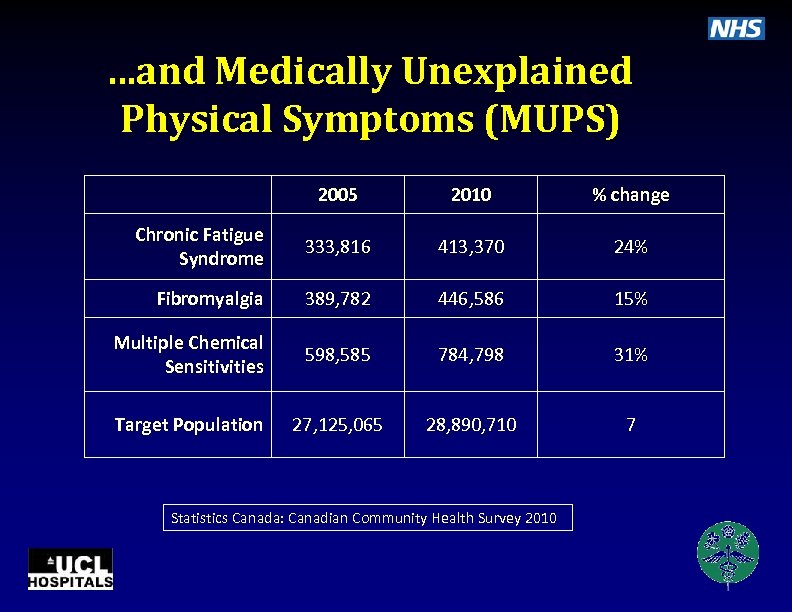 NHS

…and Medically Unexplained Physical Symptoms (MUPS)

| | 2005 | 2010 | % change |
|---|---|---|---|
| Chronic Fatigue Syndrome | 333,816 | 413,370 | 24% |
| Fibromyalgia | 389,782 | 446,586 | 15% |
| Multiple Chemical Sensitivities | 598,585 | 784,798 | 31% |
| Target Population | 27,125,065 | 28,890,710 | 7 |

Statistics Canada: Canadian Community Health Survey 2010

UCL HOSPITALS